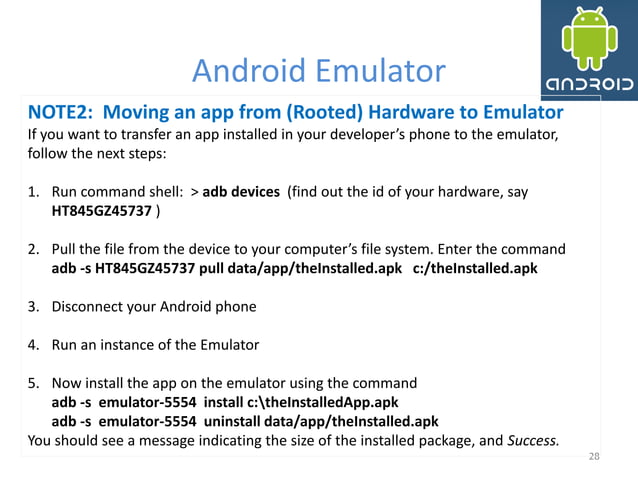 Android Emulator

ANDROID

NOTE2: Moving an app from (Rooted) Hardware to Emulator
If you want to transfer an app installed in your developer's phone to the emulator, follow the next steps:

1. Run command shell: > adb devices (find out the id of your hardware, say HT845GZ45737 )

2. Pull the file from the device to your computer's file system. Enter the command adb -s HT845GZ45737 pull data/app/theInstalled.apk c:/theInstalled.apk

3. Disconnect your Android phone

4. Run an instance of the Emulator

5. Now install the app on the emulator using the command
adb -s emulator-5554 install c:\theInstalledApp.apk
adb -s emulator-5554 uninstall data/app/theInstalled.apk
You should see a message indicating the size of the installed package, and Success.

28